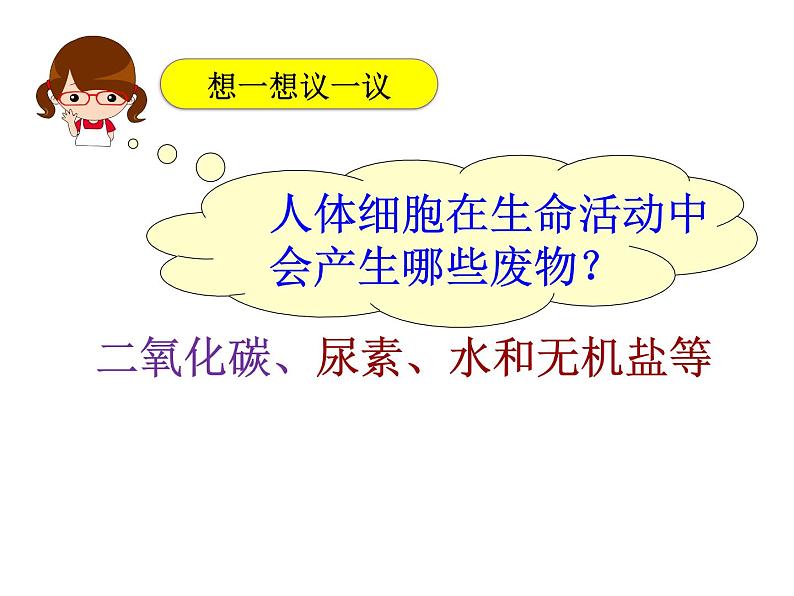 想一想议一议

人体细胞在生命活动中会产生哪些废物？

二氧化碳、尿素、水和无机盐等